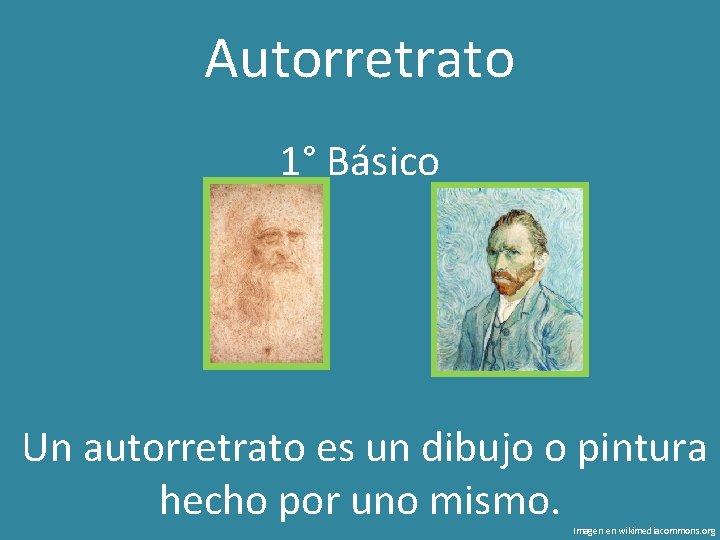 Autorretrato

1° Básico

Un autorretrato es un dibujo o pintura hecho por uno mismo.

Imagen en wikimediacommons.org